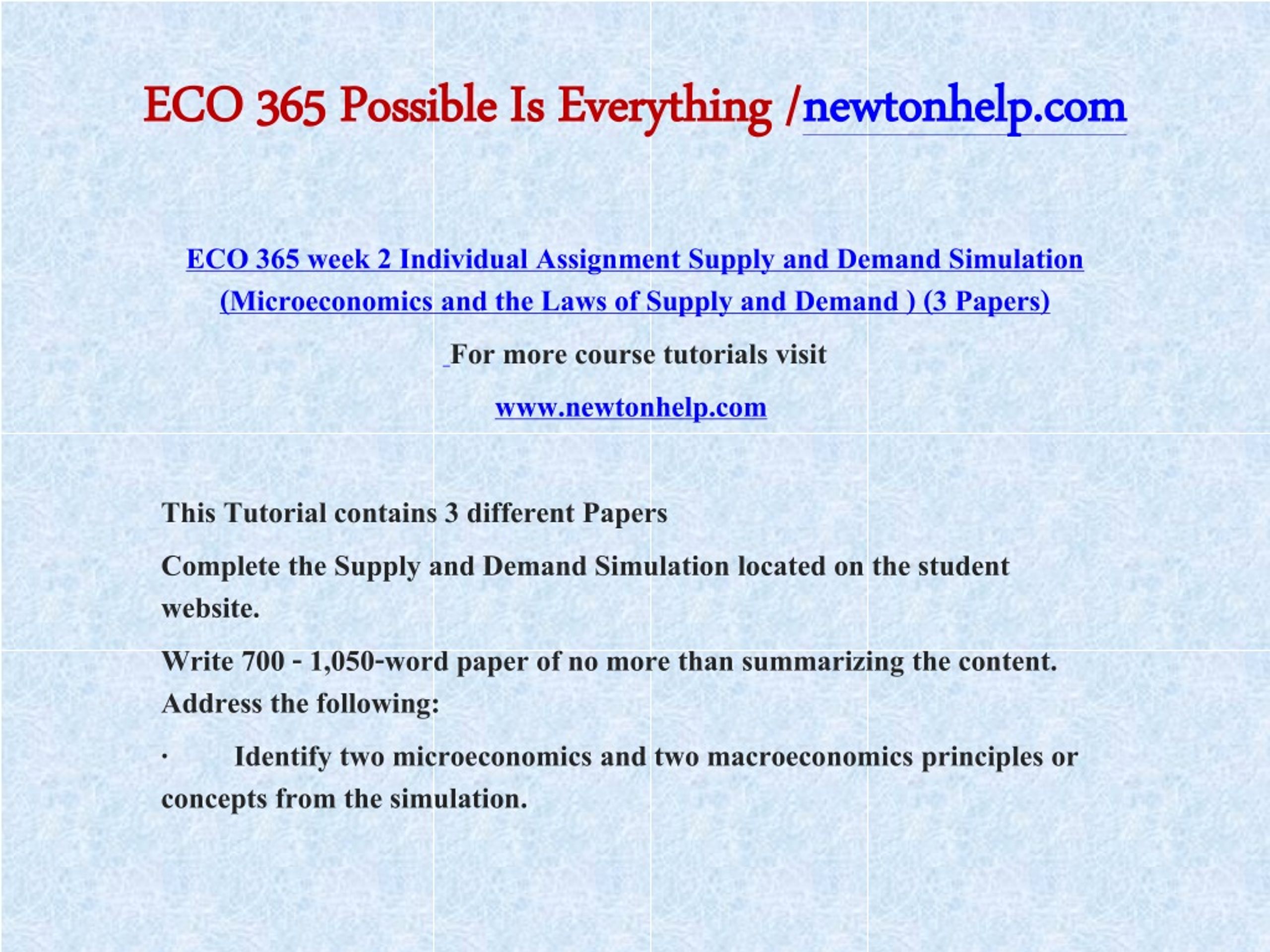 ECO 365 Possible Is Everything /newtonhelp.com

ECO 365 week 2 Individual Assignment Supply and Demand Simulation (Microeconomics and the Laws of Supply and Demand ) (3 Papers)

For more course tutorials visit

www.newtonhelp.com

This Tutorial contains 3 different Papers

Complete the Supply and Demand Simulation located on the student website.

Write 700 - 1,050-word paper of no more than summarizing the content. Address the following:

· Identify two microeconomics and two macroeconomics principles or concepts from the simulation.